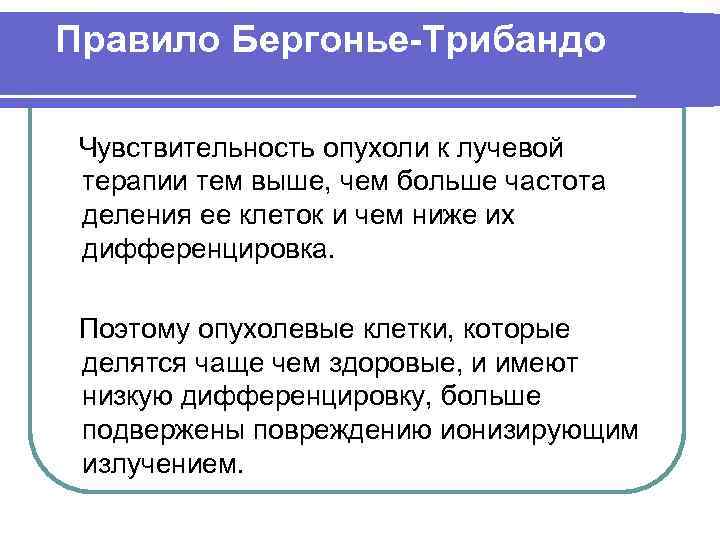 Правило Бергонье-Трибандо

Чувствительность опухоли к лучевой терапии тем выше, чем больше частота деления ее клеток и чем ниже их дифференцировка.

Поэтому опухолевые клетки, которые делятся чаще чем здоровые, и имеют низкую дифференцировку, больше подвержены повреждению ионизирующим излучением.